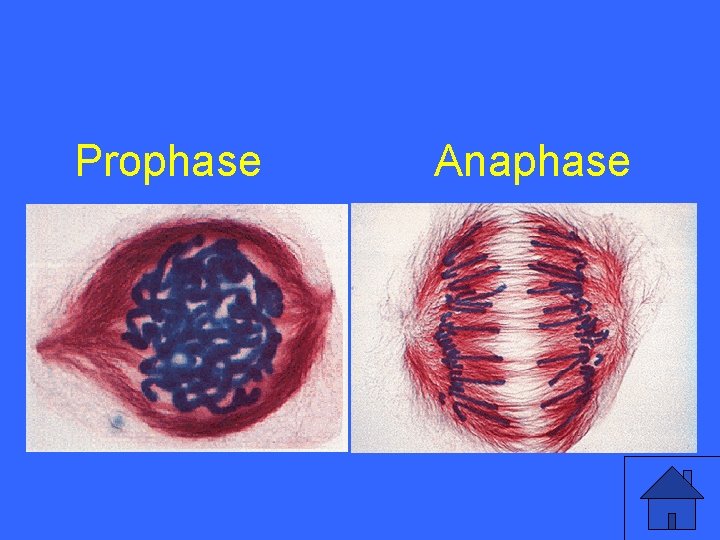 Prophase

Anaphase